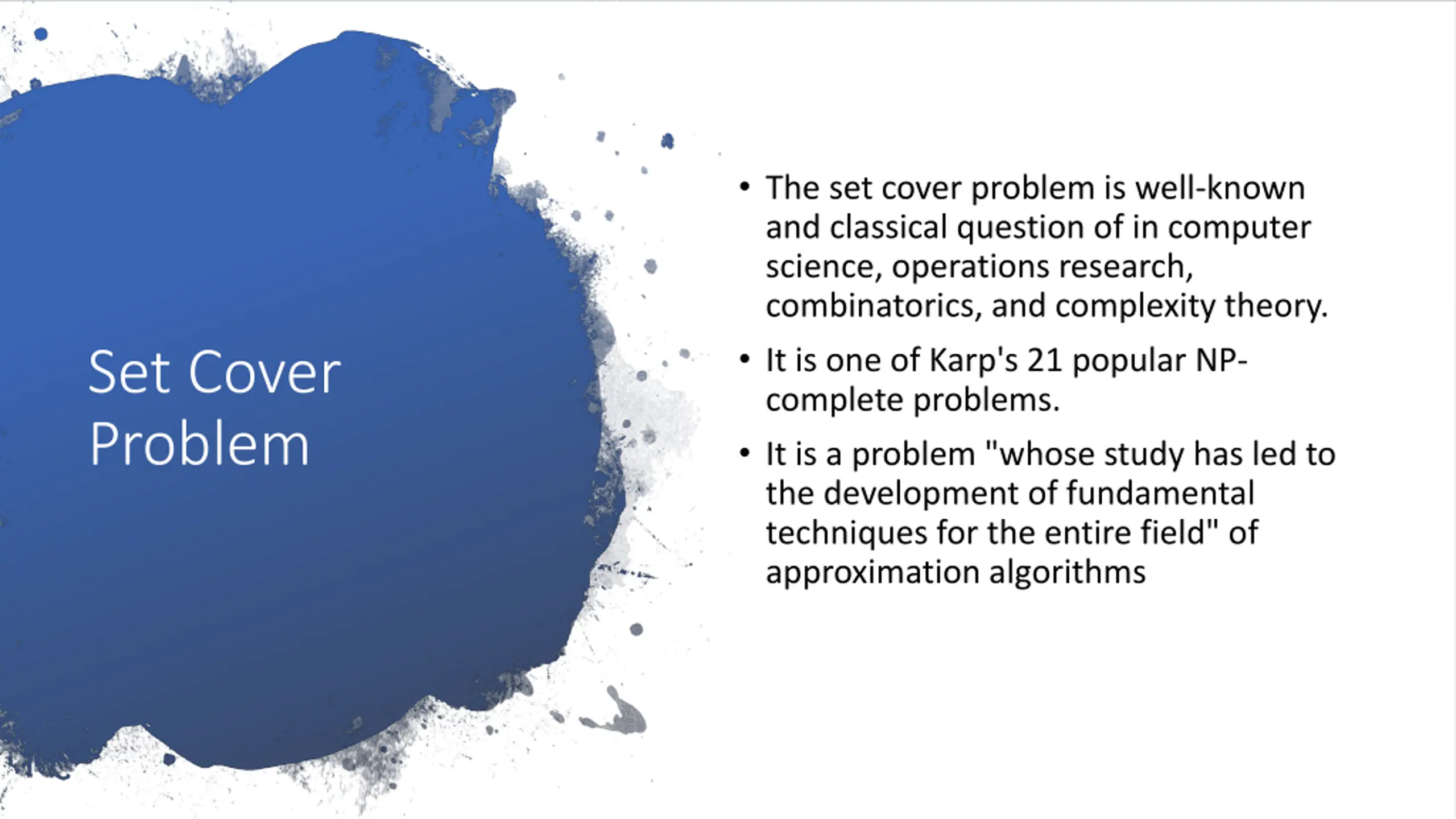 Set Cover Problem

• The set cover problem is well-known and classical question of in computer science, operations research, combinatorics, and complexity theory.

• It is one of Karp's 21 popular NP-complete problems.

• It is a problem "whose study has led to the development of fundamental techniques for the entire field" of approximation algorithms